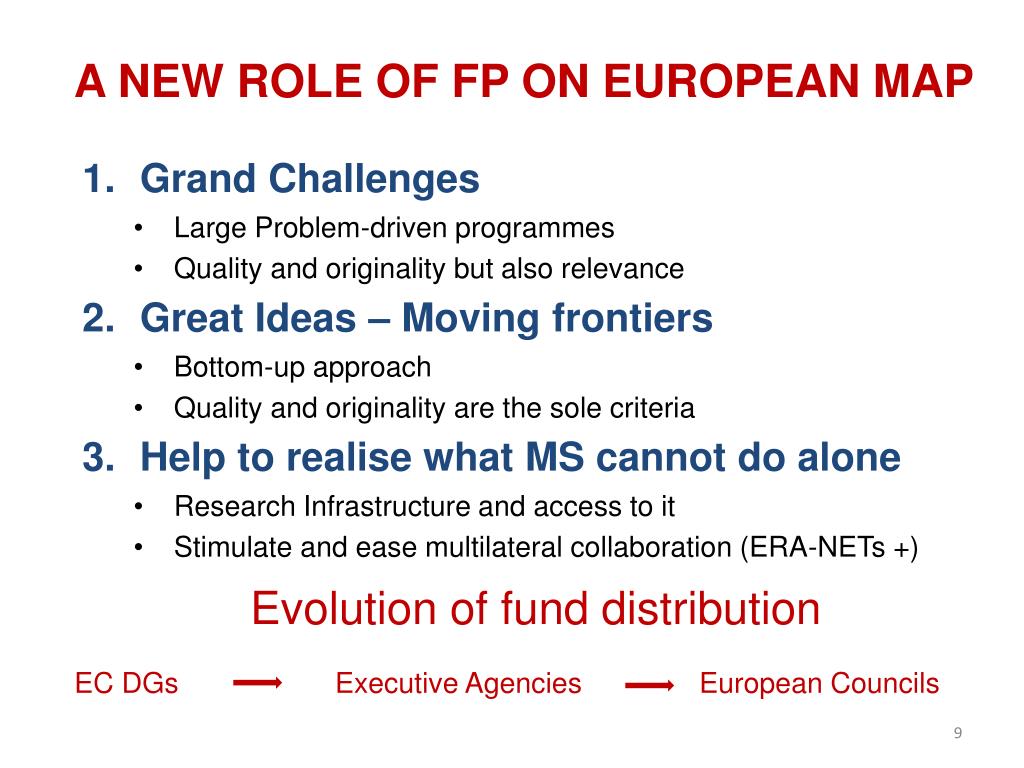 A NEW ROLE OF FP ON EUROPEAN MAP

1. Grand Challenges
• Large Problem-driven programmes
• Quality and originality but also relevance

2. Great Ideas – Moving frontiers
• Bottom-up approach
• Quality and originality are the sole criteria

3. Help to realise what MS cannot do alone
• Research Infrastructure and access to it
• Stimulate and ease multilateral collaboration (ERA-NETs +)

Evolution of fund distribution

EC DGs → Executive Agencies → European Councils

9